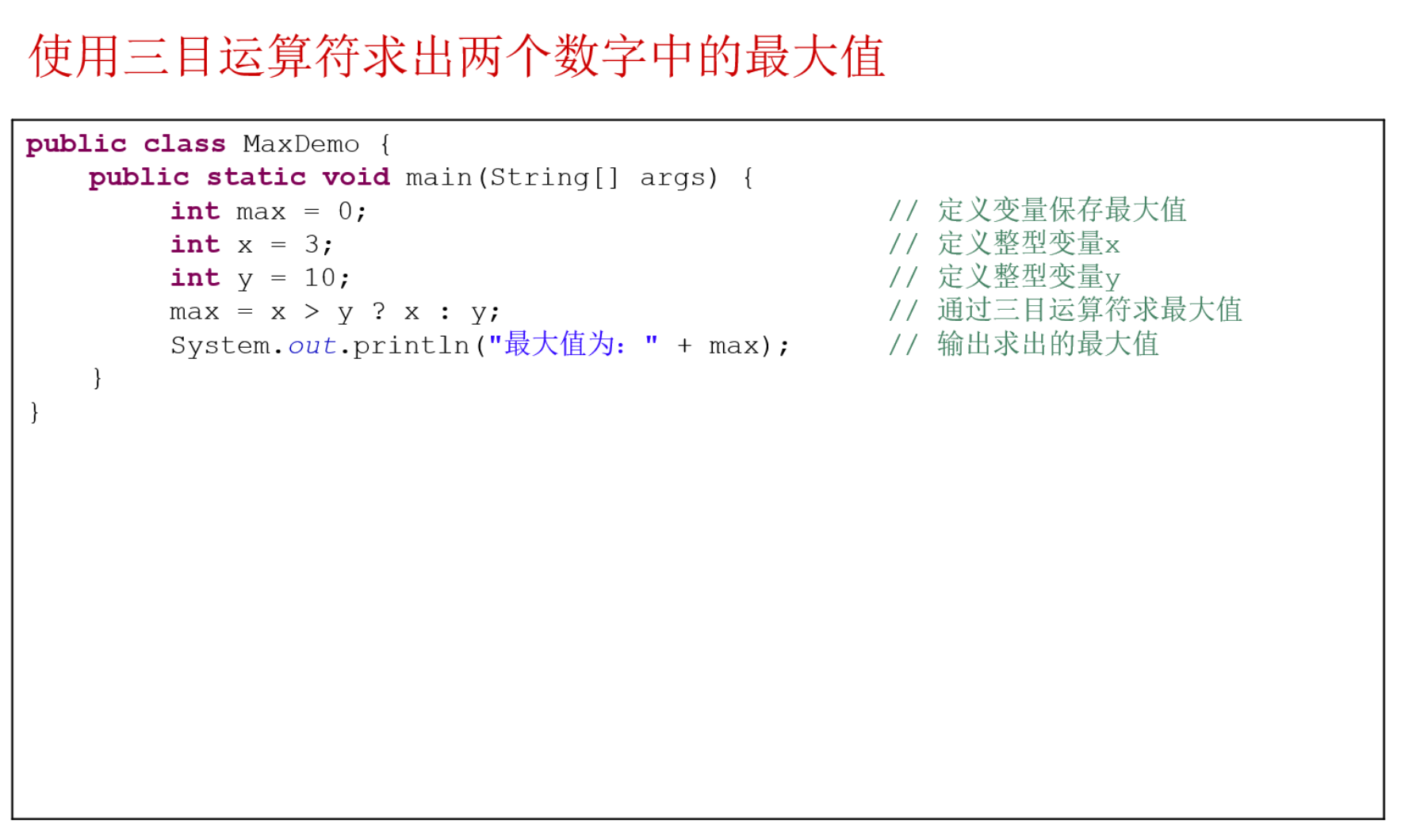 使用三目运算符求出两个数字中的最大值

public class MaxDemo {
    public static void main(String[] args) {
        int max = 0;                                    // 定义变量保存最大值
        int x = 3;                                      // 定义整型变量x
        int y = 10;                                     // 定义整型变量y
        max = x > y ? x : y;                            // 通过三目运算符求最大值
        System.out.println("最大值为: " + max);         // 输出求出的最大值
    }
}